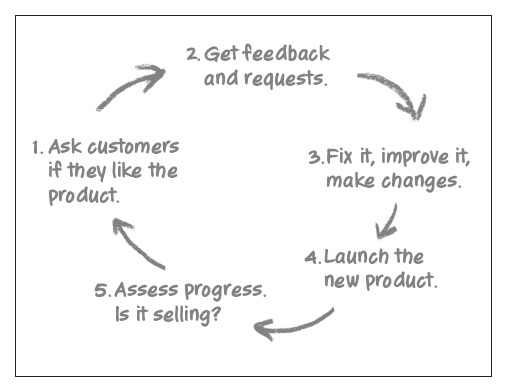 1. Ask customers if they like the product.

2. Get feedback and requests.

3. Fix it, improve it, make changes.

4. Launch the new product.

5. Assess progress. Is it selling?